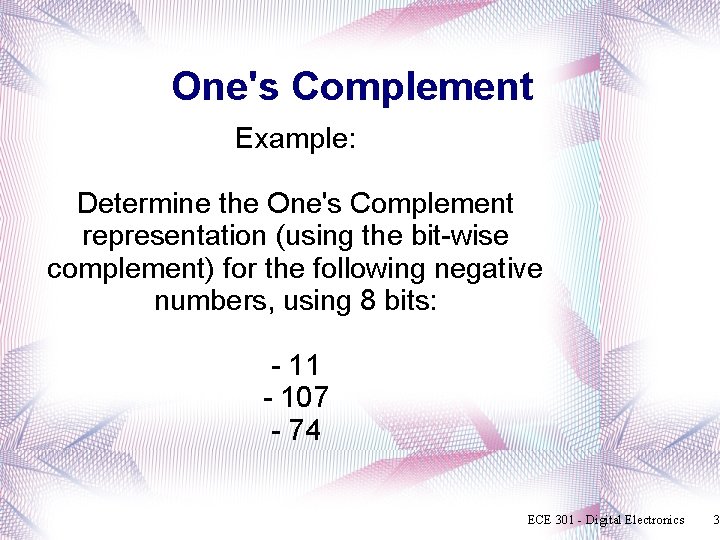 One's Complement

Example:

Determine the One's Complement representation (using the bit-wise complement) for the following negative numbers, using 8 bits:

- 11
- 107
- 74

ECE 301 - Digital Electronics 3